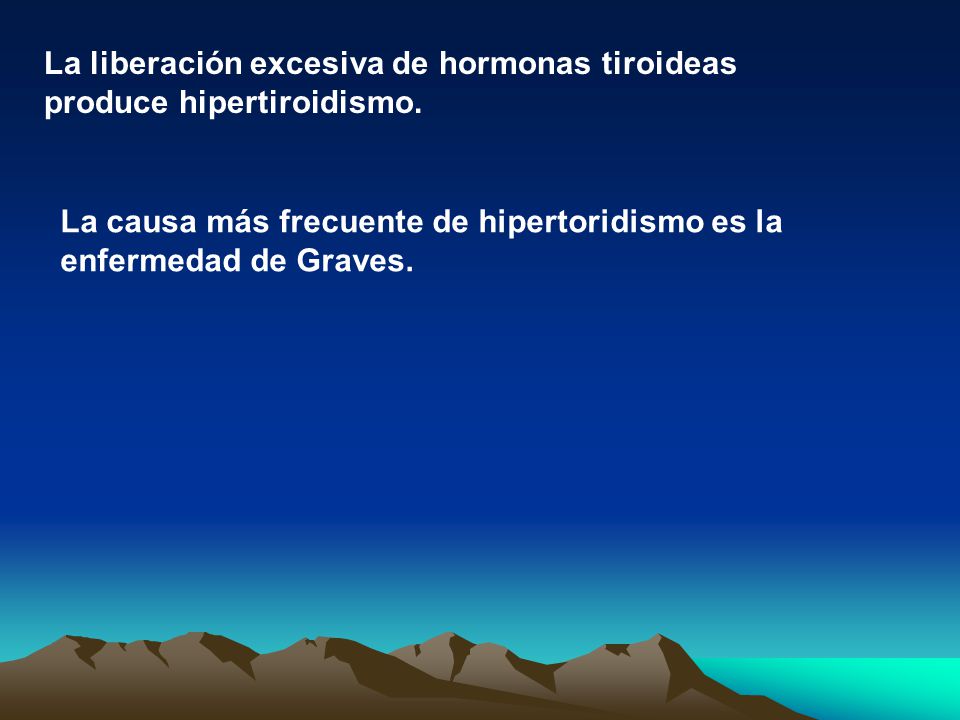 La liberación excesiva de hormonas tiroideas produce hipertiroidismo.

La causa más frecuente de hipertoridismo es la enfermedad de Graves.